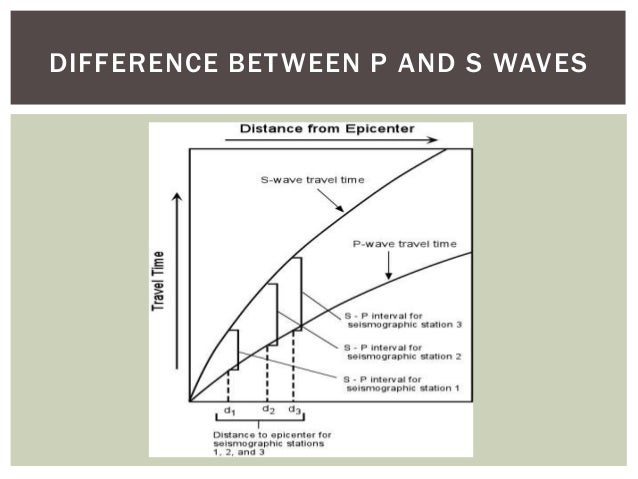 DIFFERENCE BETWEEN P AND S WAVES

Distance from Epicenter

Travel Time

S-wave travel time

P-wave travel time

S - P interval for seismographic station 3

S - P interval for seismographic station 2

S - P interval for seismographic station 1

$d_1$ $d_2$ $d_3$

Distance to epicenter for seismographic stations 1, 2, and 3